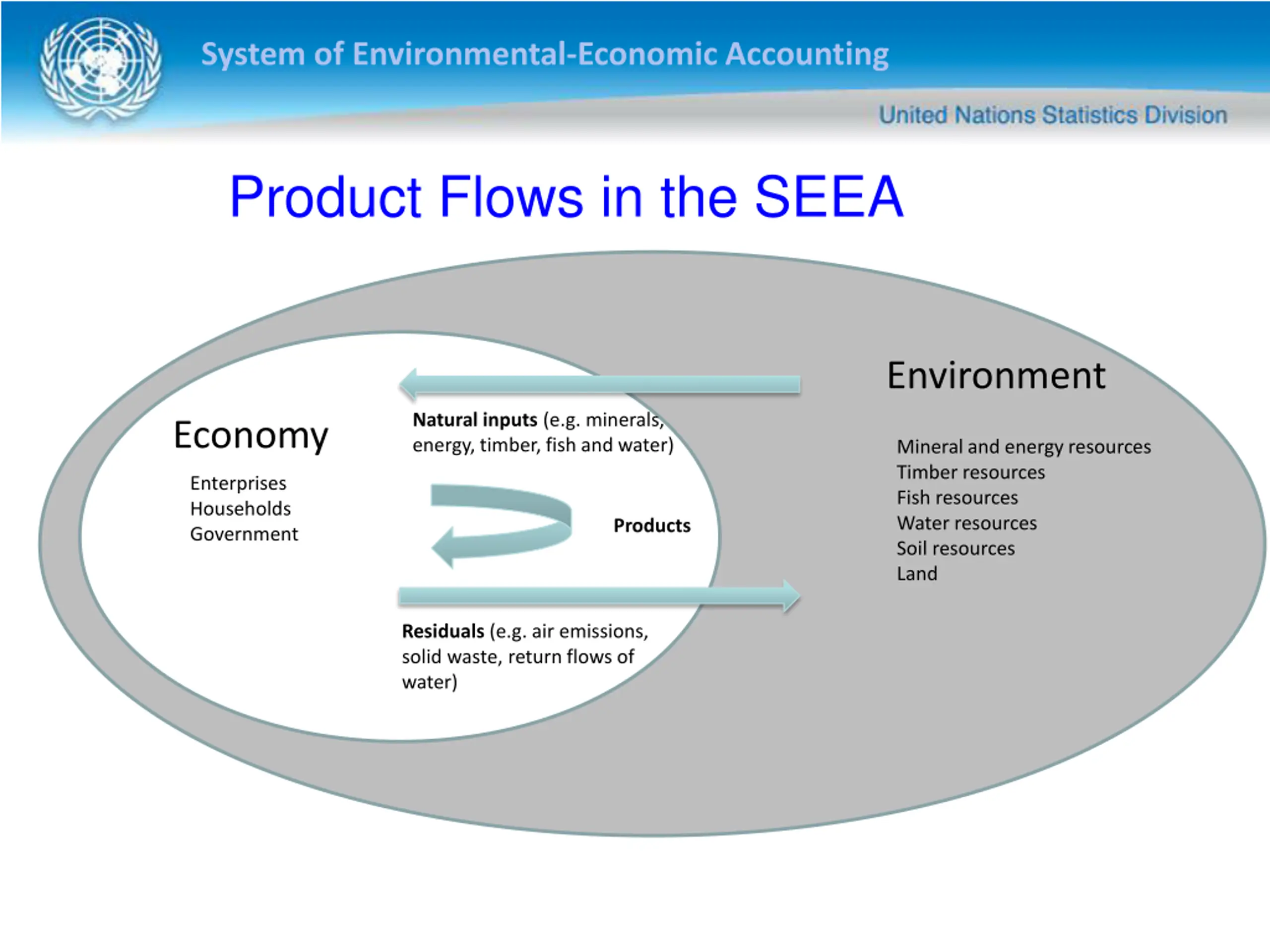 System of Environmental-Economic Accounting

United Nations Statistics Division

Product Flows in the SEEA

Economy

Enterprises
Households
Government

Natural inputs (e.g. minerals, energy, timber, fish and water)

Products

Residuals (e.g. air emissions, solid waste, return flows of water)

Environment

Mineral and energy resources
Timber resources
Fish resources
Water resources
Soil resources
Land